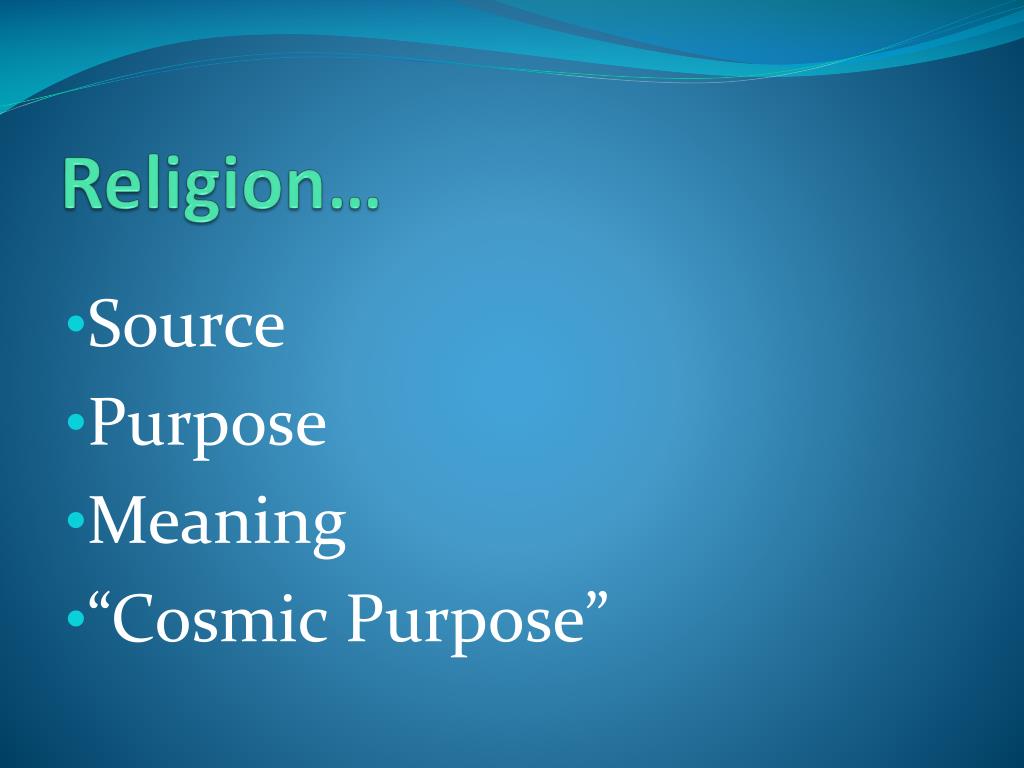 Religion…

•Source
•Purpose
•Meaning
•“Cosmic Purpose”